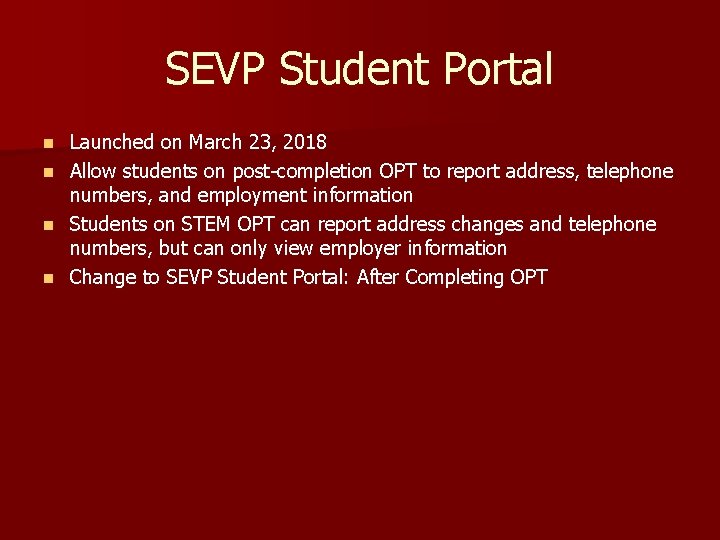 SEVP Student Portal

- Launched on March 23, 2018
- Allow students on post-completion OPT to report address, telephone numbers, and employment information
- Students on STEM OPT can report address changes and telephone numbers, but can only view employer information
- Change to SEVP Student Portal: After Completing OPT